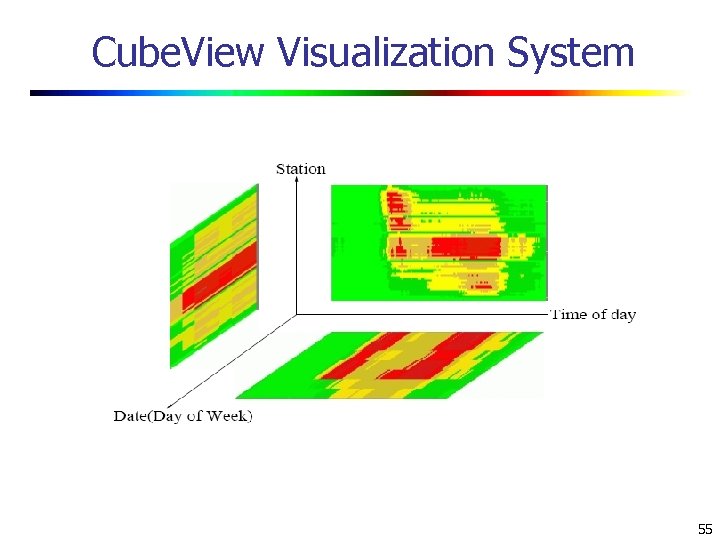 CubeView Visualization System

Station

Time of day

Date(Day of Week)

55